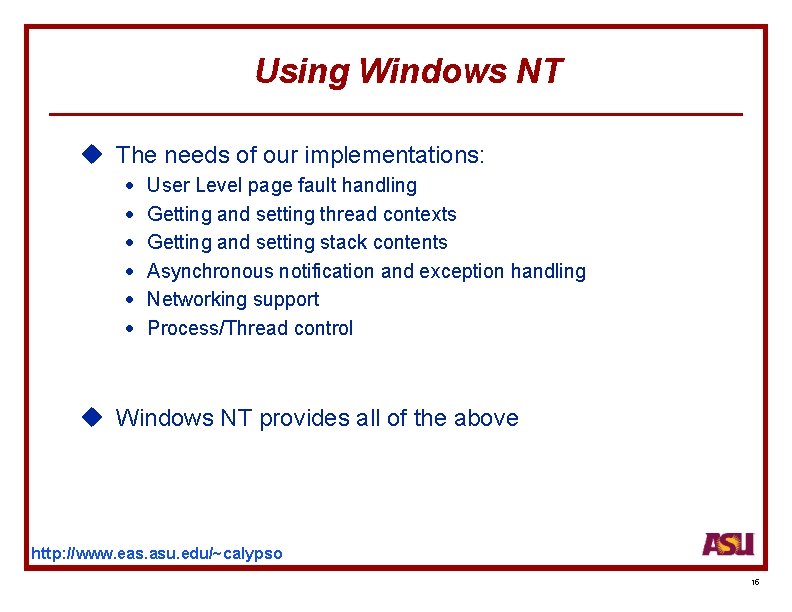 Using Windows NT

◆ The needs of our implementations:
• User Level page fault handling
• Getting and setting thread contexts
• Getting and setting stack contents
• Asynchronous notification and exception handling
• Networking support
• Process/Thread control

◆ Windows NT provides all of the above

http://www.eas.asu.edu/~calypso

ASU

16